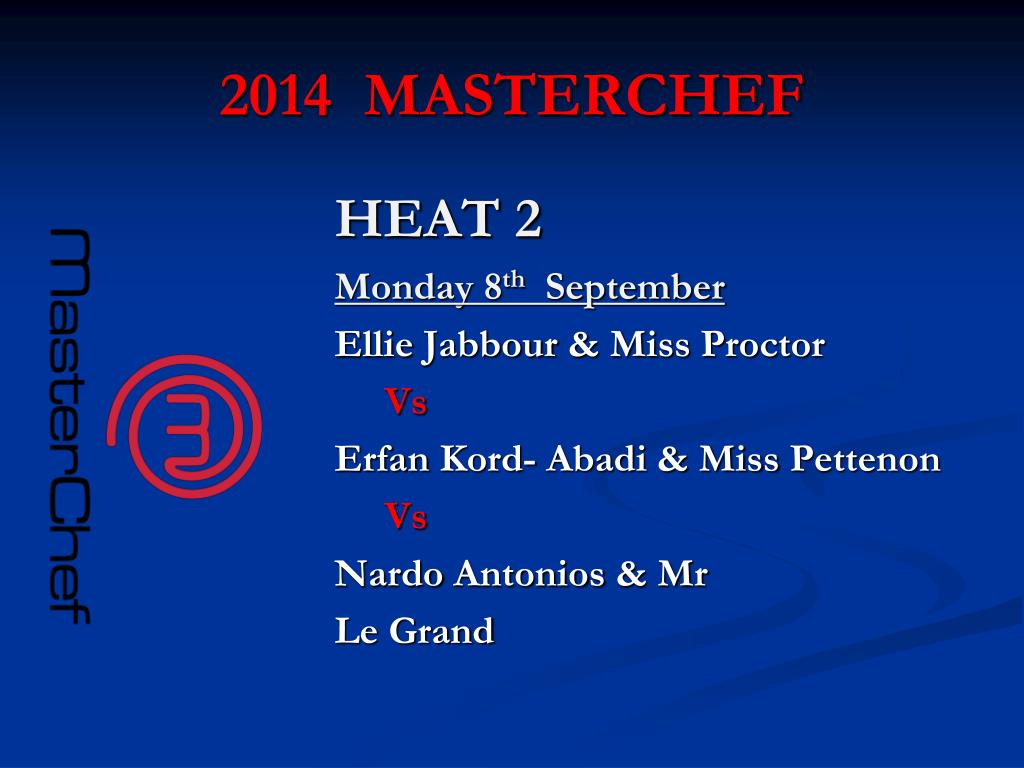 2014 MASTERCHEF

MasterChef

HEAT 2

Monday 8$^{th}$ September

Ellie Jabbour & Miss Proctor

Vs

Erfan Kord- Abadi & Miss Pettenon

Vs

Nardo Antonios & Mr
Le Grand